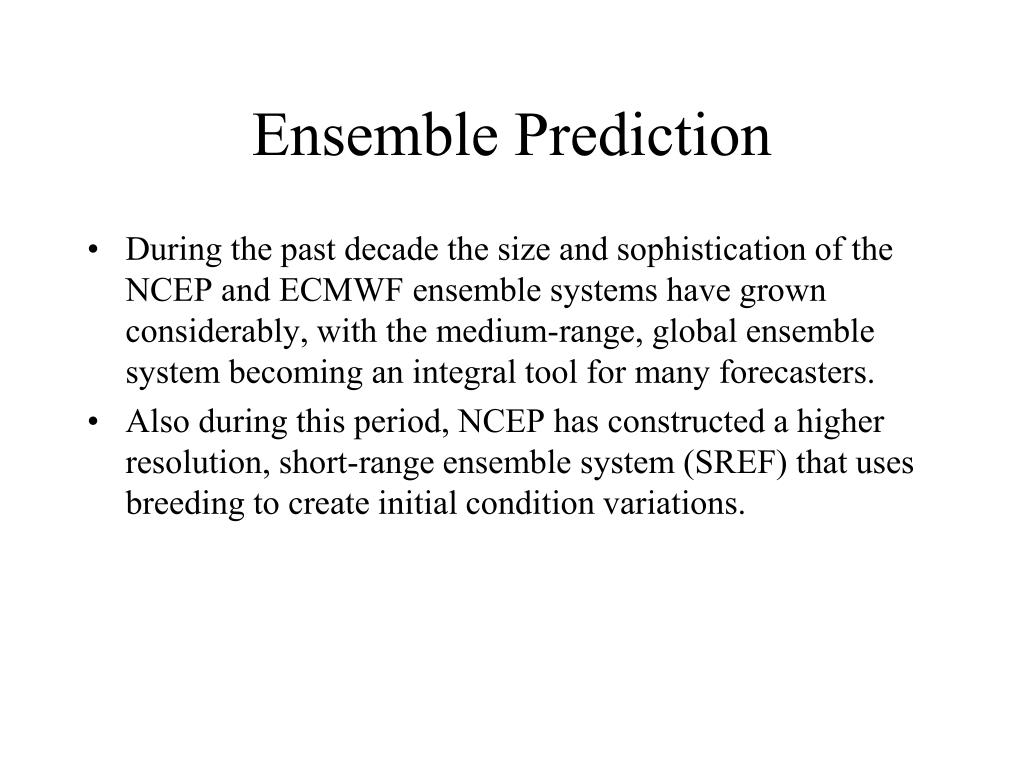 Ensemble Prediction

• During the past decade the size and sophistication of the NCEP and ECMWF ensemble systems have grown considerably, with the medium-range, global ensemble system becoming an integral tool for many forecasters.

• Also during this period, NCEP has constructed a higher resolution, short-range ensemble system (SREF) that uses breeding to create initial condition variations.